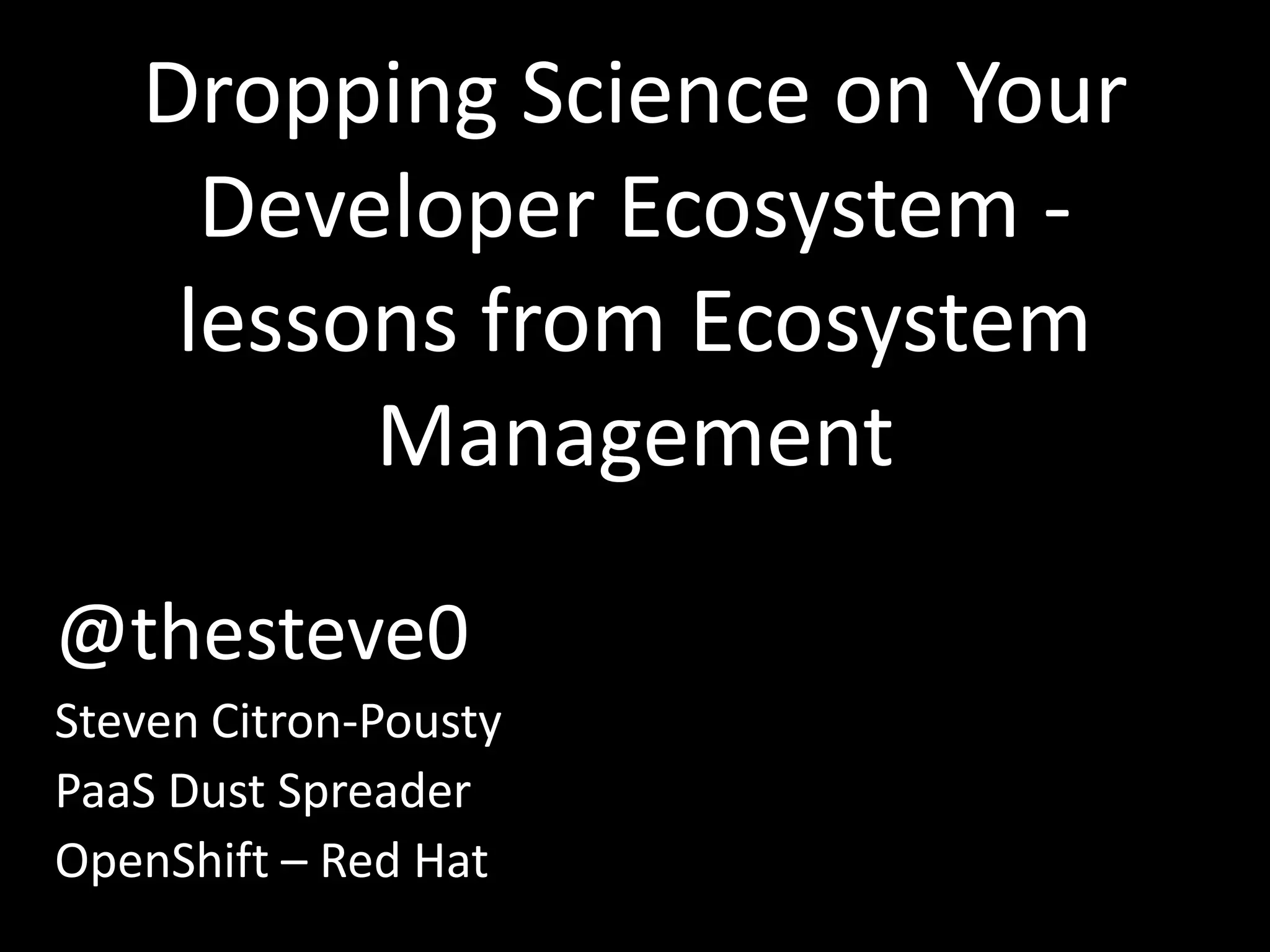 Dropping Science on Your Developer Ecosystem - lessons from Ecosystem Management

@thesteve0

Steven Citron-Pousty

PaaS Dust Spreader

OpenShift – Red Hat